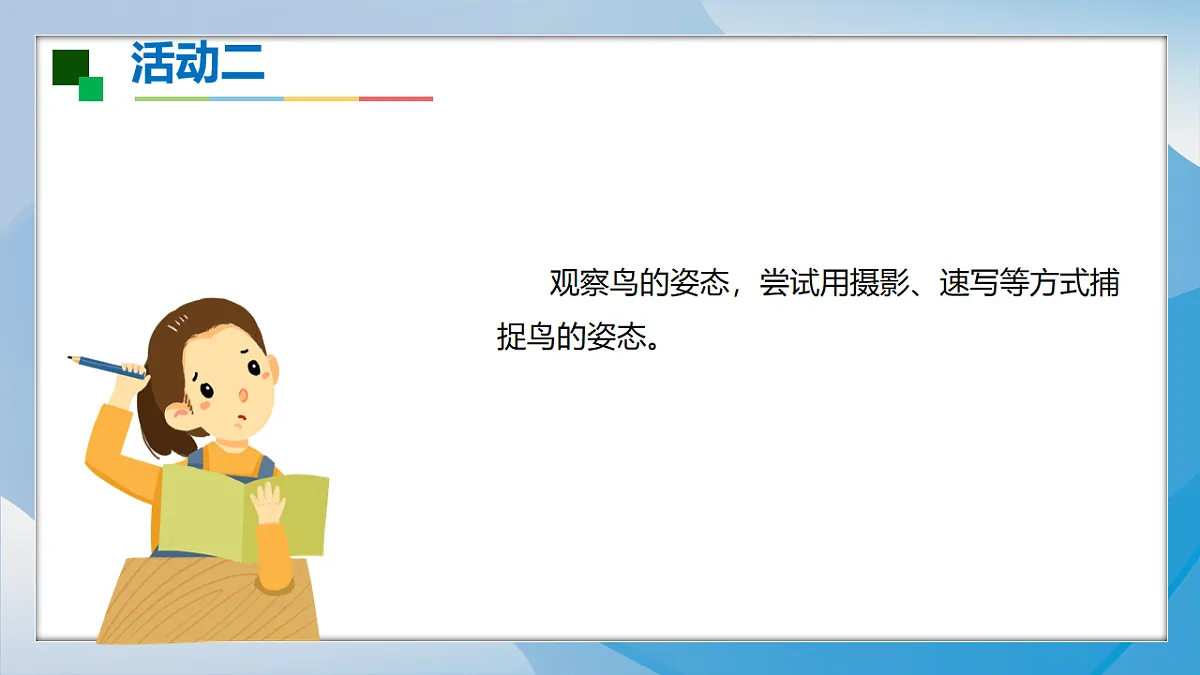 活动二

观察鸟的姿态，尝试用摄影、速写等方式捕捉鸟的姿态。